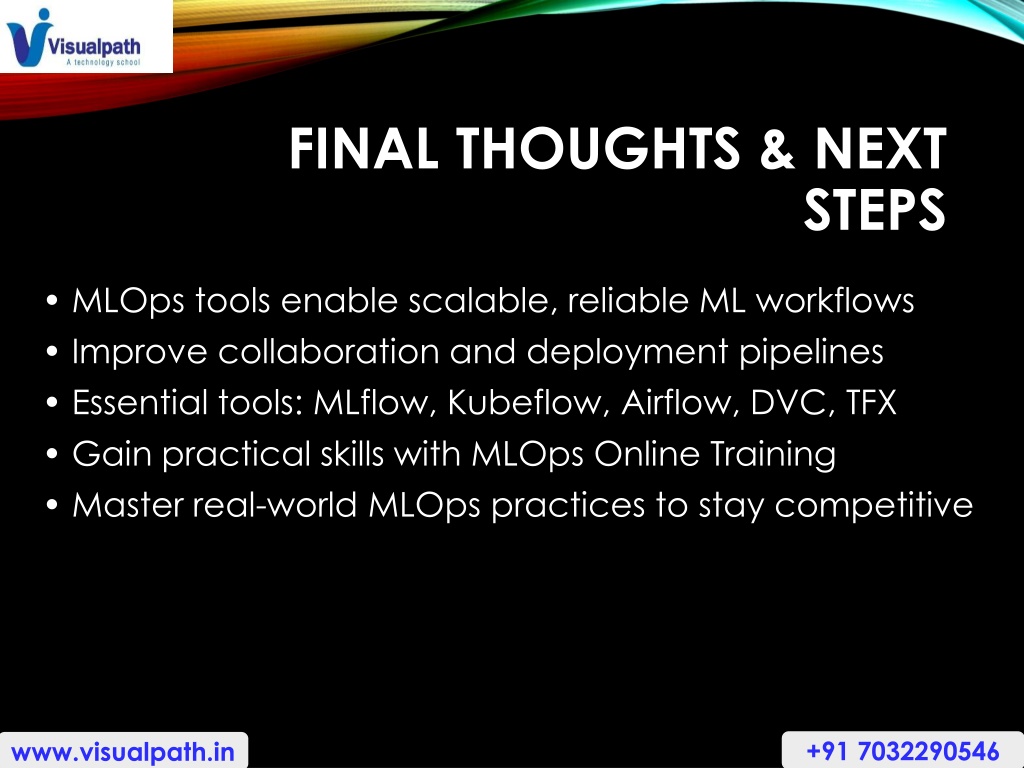 Visualpath
A technology school

FINAL THOUGHTS & NEXT STEPS

• MLOps tools enable scalable, reliable ML workflows
• Improve collaboration and deployment pipelines
• Essential tools: MLflow, Kubeflow, Airflow, DVC, TFX
• Gain practical skills with MLOps Online Training
• Master real-world MLOps practices to stay competitive

www.visualpath.in

+91 7032290546